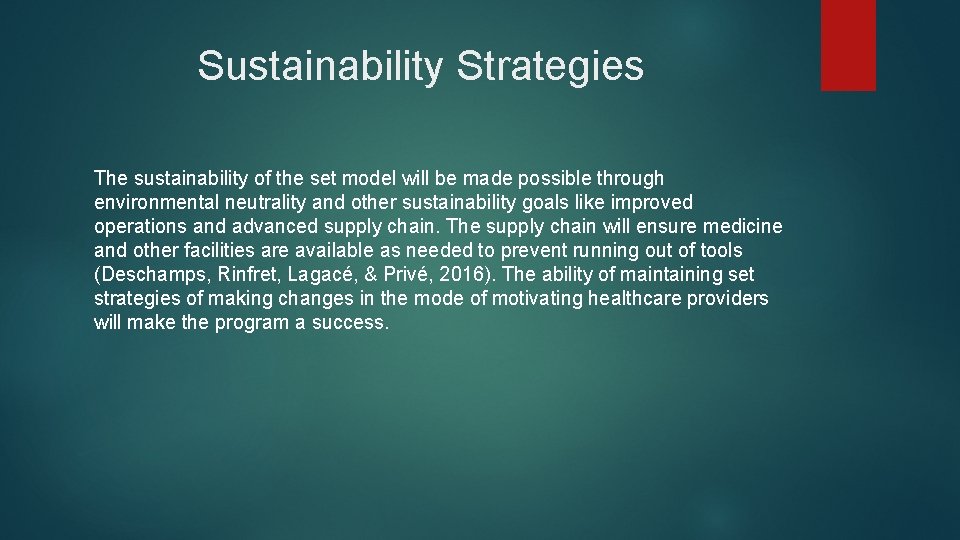 Sustainability Strategies

The sustainability of the set model will be made possible through environmental neutrality and other sustainability goals like improved operations and advanced supply chain. The supply chain will ensure medicine and other facilities are available as needed to prevent running out of tools (Deschamps, Rinfret, Lagacé, & Privé, 2016). The ability of maintaining set strategies of making changes in the mode of motivating healthcare providers will make the program a success.